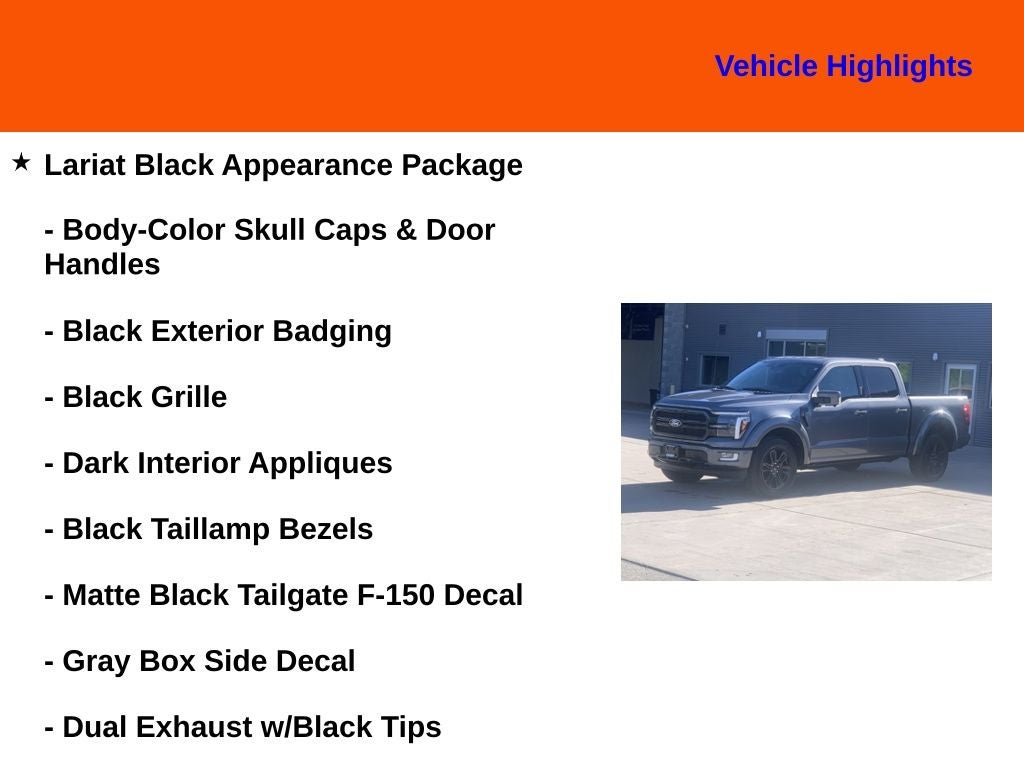 Vehicle Highlights

★ Lariat Black Appearance Package

- Body-Color Skull Caps & Door Handles

- Black Exterior Badging

- Black Grille

- Dark Interior Appliques

- Black Taillamp Bezels

- Matte Black Tailgate F-150 Decal

- Gray Box Side Decal

- Dual Exhaust w/Black Tips